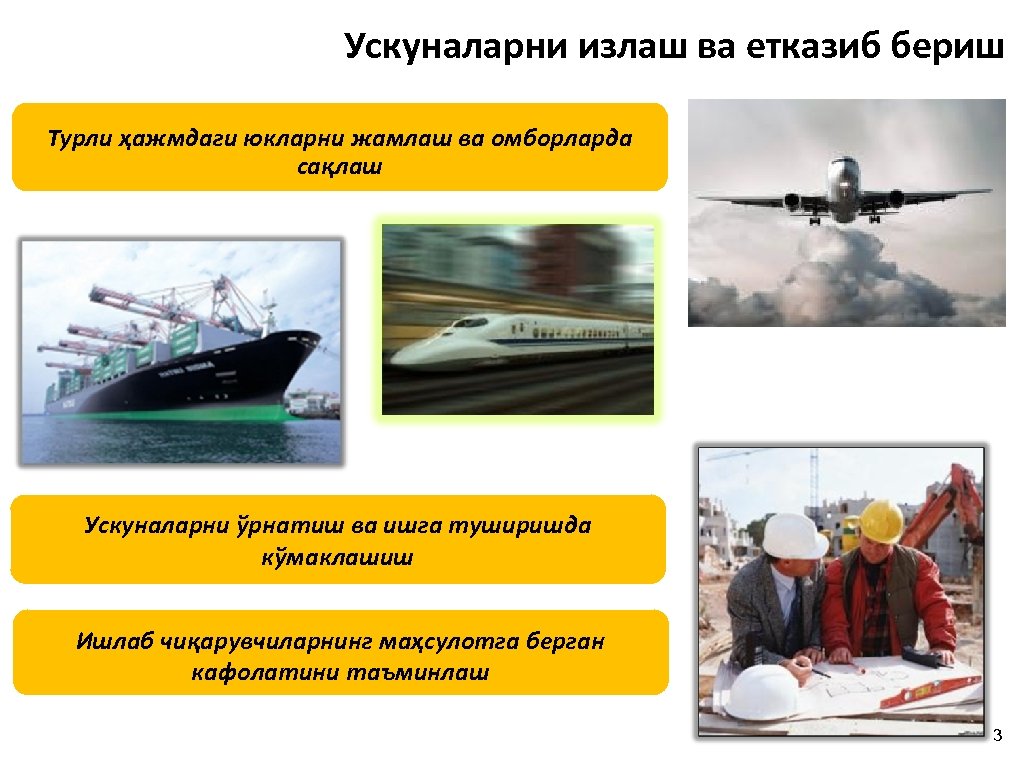 Ускуналарни излаш ва етказиб бериш

Турли ҳажмдаги юкларни жамлаш ва омборларда сақлаш

Ускуналарни ўрнатиш ва ишга туширишда кўмаклашиш

Ишлаб чиқарувчиларнинг маҳсулотга берган кафолатини таъминлаш

3